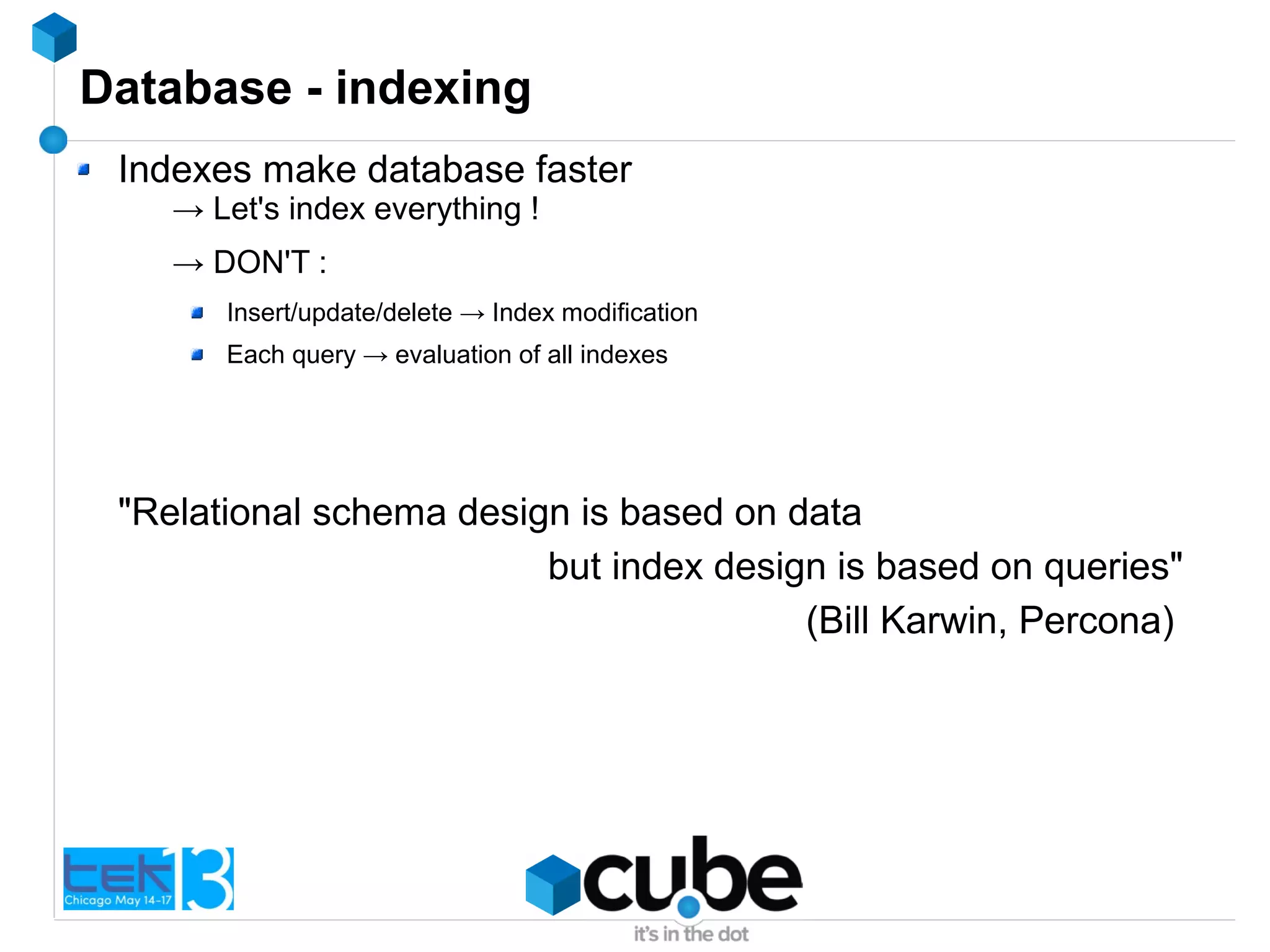 Database - indexing

Indexes make database faster

→ Let's index everything !

→ DON'T :

Insert/update/delete → Index modification

Each query → evaluation of all indexes

"Relational schema design is based on data

but index design is based on queries"

(Bill Karwin, Percona)

tek13 Chicago May 14-17

cube

it's in the dot